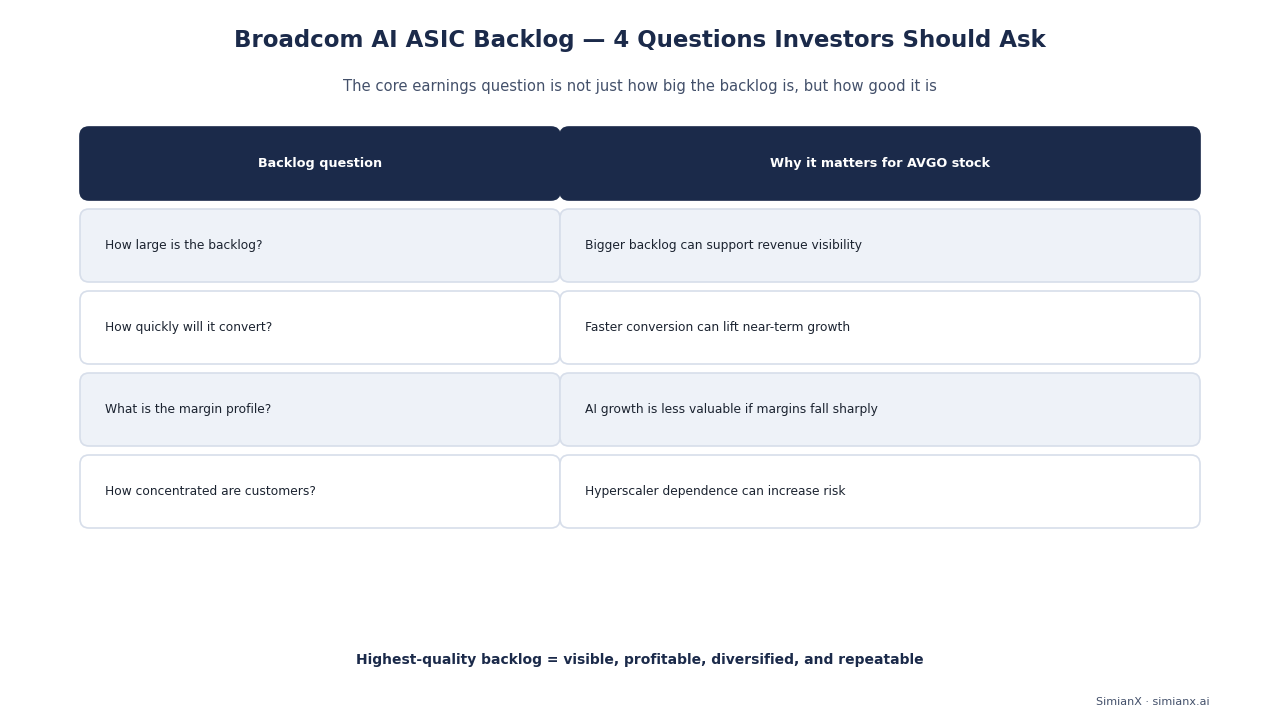 Broadcom AI ASIC Backlog — 4 Questions Investors Should Ask

The core earnings question is not just how big the backlog is, but how good it is

| Backlog question | Why it matters for AVGO stock |
|---|---|
| How large is the backlog? | Bigger backlog can support revenue visibility |
| How quickly will it convert? | Faster conversion can lift near-term growth |
| What is the margin profile? | AI growth is less valuable if margins fall sharply |
| How concentrated are customers? | Hyperscaler dependence can increase risk |

Highest-quality backlog = visible, profitable, diversified, and repeatable

SimianX · simianx.ai